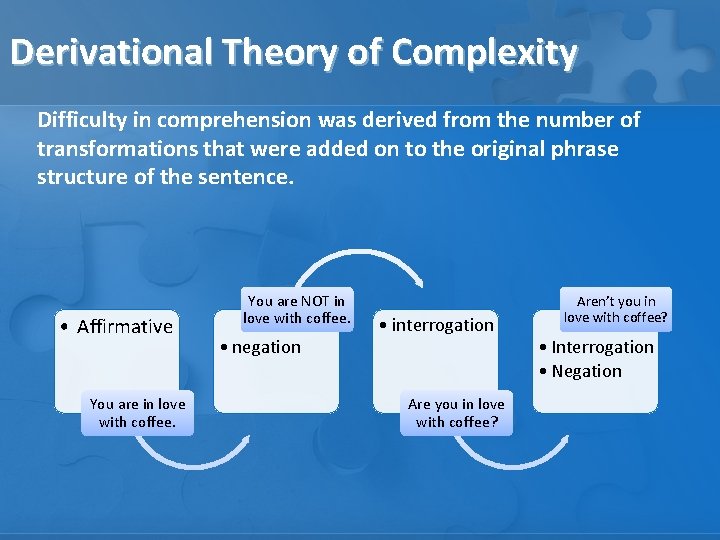 Derivational Theory of Complexity

Difficulty in comprehension was derived from the number of transformations that were added on to the original phrase structure of the sentence.

• Affirmative

You are in love with coffee.

You are NOT in love with coffee.

• negation

• interrogation

Are you in love with coffee?

Aren't you in love with coffee?

• Interrogation
• Negation